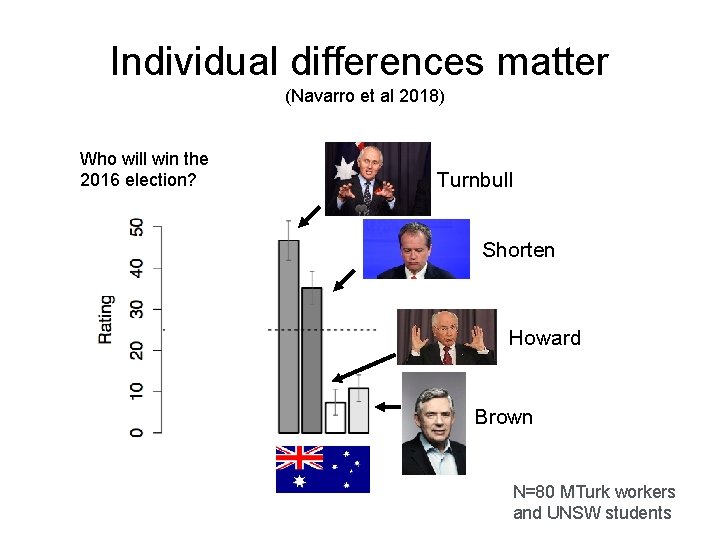 Individual differences matter
(Navarro et al 2018)

Who will win the 2016 election?

Rating

0
10
20
30
40
50

Turnbull

Shorten

Howard

Brown

N=80 MTurk workers and UNSW students